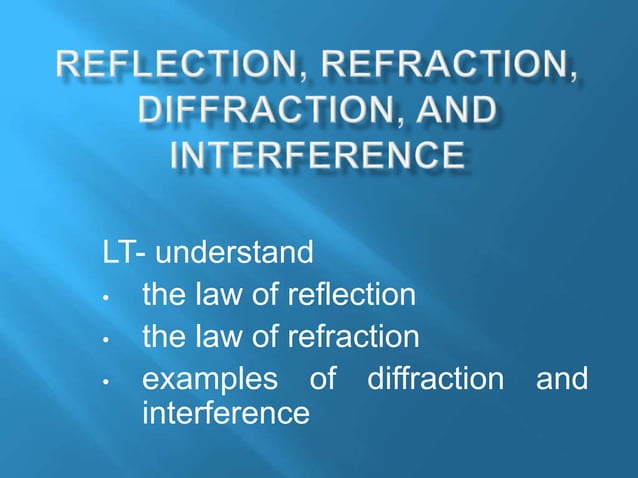 REFLECTION, REFRACTION, DIFFRACTION, AND INTERFERENCE

LT- understand

• the law of reflection
• the law of refraction
• examples of diffraction and interference